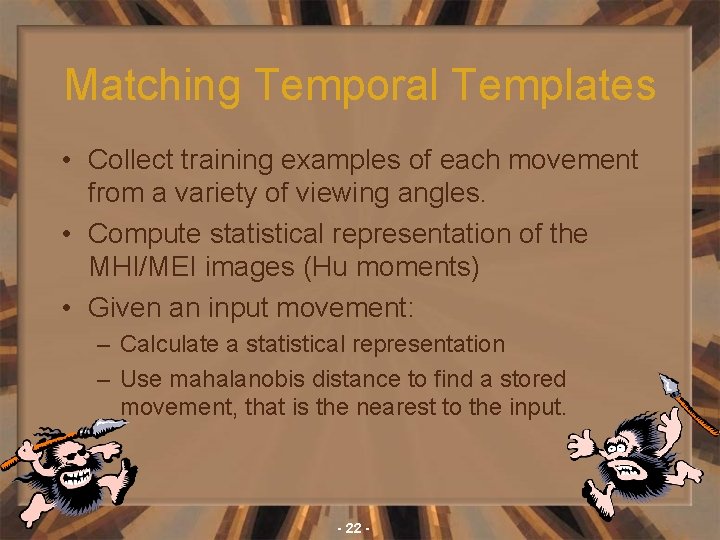 Matching Temporal Templates

• Collect training examples of each movement from a variety of viewing angles.
• Compute statistical representation of the MHI/MEI images (Hu moments)
• Given an input movement:
– Calculate a statistical representation
– Use mahalanobis distance to find a stored movement, that is the nearest to the input.

- 22 -